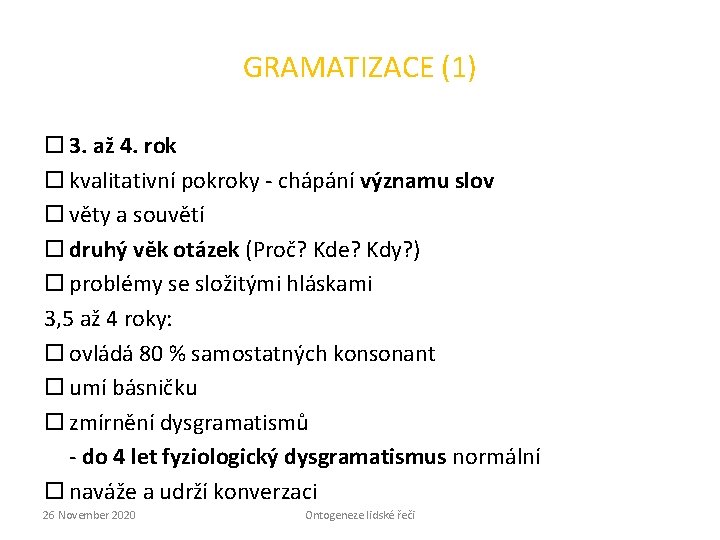 GRAMATIZACE (1)

☐ 3. až 4. rok
☐ kvalitativní pokroky - chápání významu slov
☐ věty a souvětí
☐ druhý věk otázek (Proč? Kde? Kdy?)
☐ problémy se složitými hláskami
3,5 až 4 roky:
☐ ovládá 80 % samostatných konsonant
☐ umí básničku
☐ zmírnění dysgramatismů
- do 4 let fyziologický dysgramatismus normální
☐ naváže a udrží konverzaci

26 November 2020
Ontogeneze lidské řeči